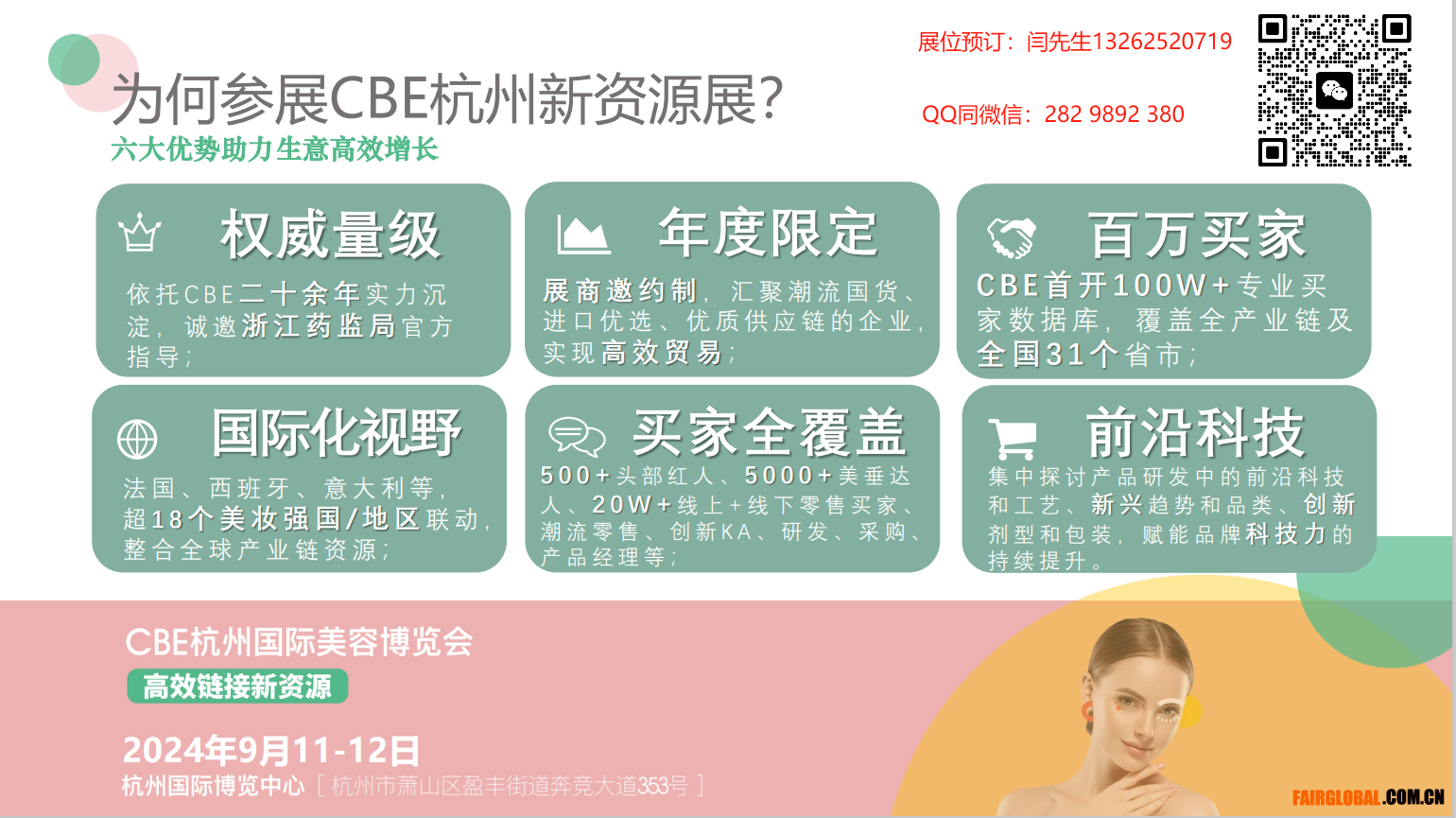 展位预订：闫先生13262520719

QQ同微信：282 9892 380

为何参展CBE杭州新资源展?

六大优势助力生意高效增长

权威量级

依托CBE二十余年实力沉淀，诚邀浙江药监局官方指导；

年度限定

展商邀约制，汇聚潮流国货、进口优选、优质供应链的企业，实现高效贸易；

百万买家

CBE首开100W+专业买家数据库，覆盖全产业链及全国31个省市；

国际化视野

法国、西班牙、意大利等，超18个美妆强国/地区联动，整合全球产业链资源；

买家全覆盖

500+头部红人、5000+美垂达人、20W+线上+线下零售买家、潮流零售、创新KA、研发、采购、产品经理等；

前沿科技

集中探讨产品研发中的前沿科技和工艺、新兴趋势和品类、创新剂型和包装，赋能品牌科技力的持续提升。

CBE杭州国际美容博览会

高效链接新资源

2024年9月11-12日

杭州国际博览中心 [ 杭州市萧山区盈丰街道奔竞大道353号 ]

FAIRGLOBAL.COM.CN